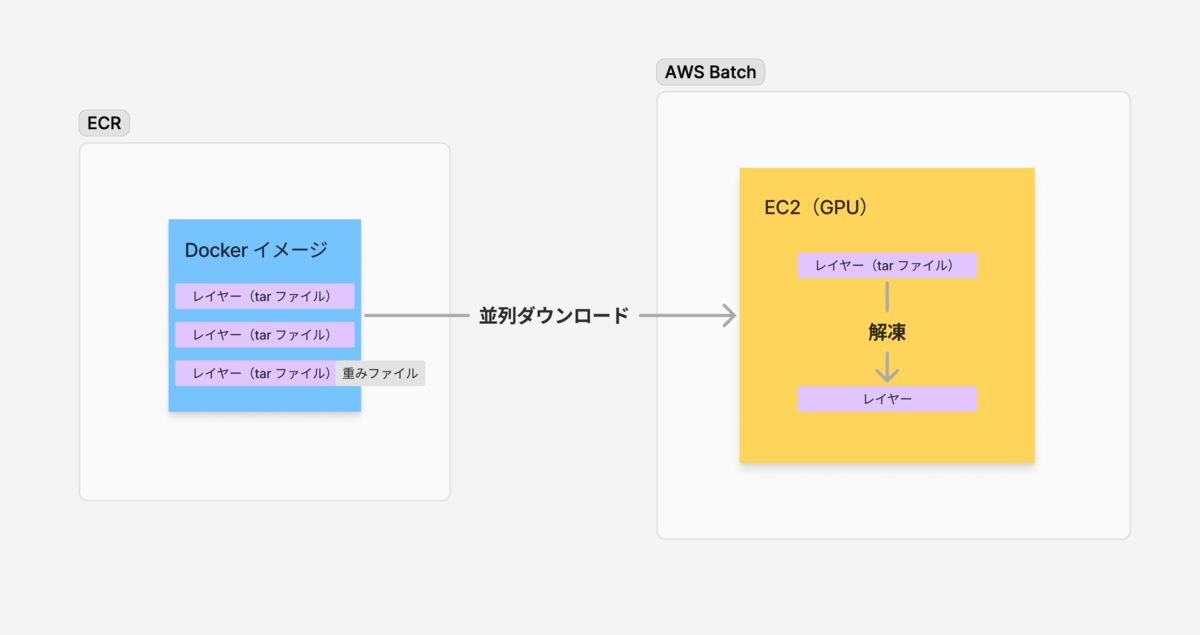 ECR

Docker イメージ

レイヤー（tar ファイル）

レイヤー（tar ファイル）

レイヤー（tar ファイル） 重みファイル

並列ダウンロード

AWS Batch

EC2（GPU）

レイヤー（tar ファイル）

解凍

レイヤー